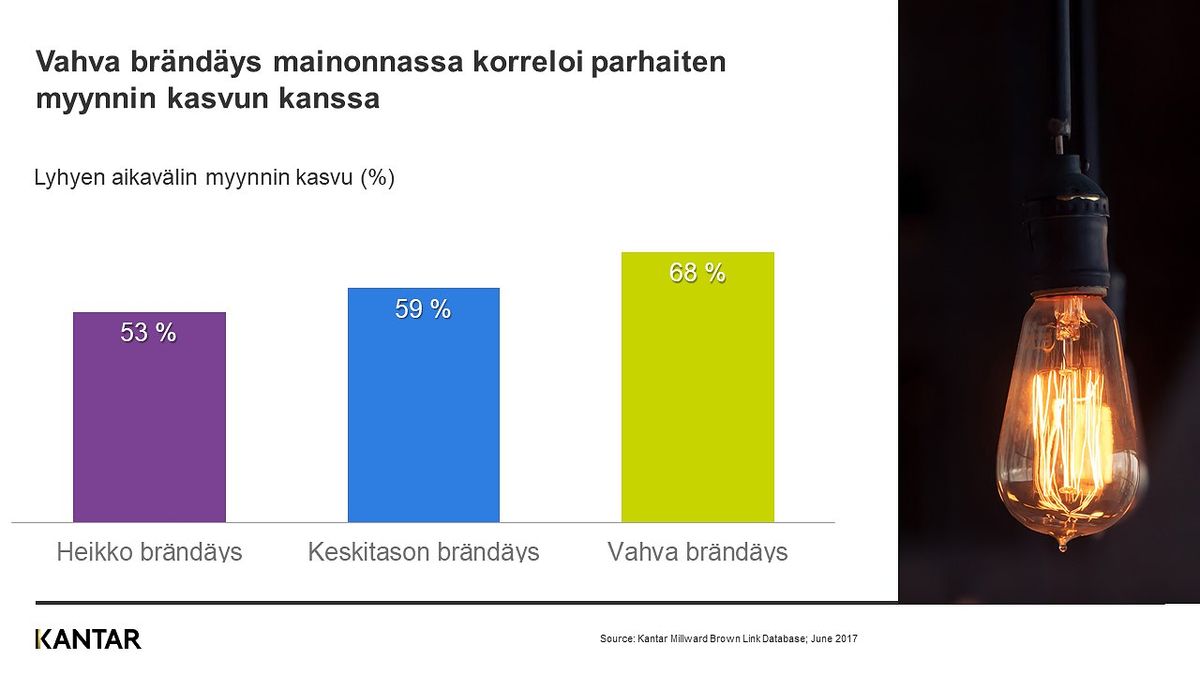 Vahva brändäys mainonnassa korreloi parhaiten myynnin kasvun kanssa

Lyhyen aikavälin myynnin kasvu (%)

53 %
59 %
68 %

Heikko brändäys
Keskitason brändäys
Vahva brändäys

KANTAR

Source: Kantar Millward Brown Link Database; June 2017